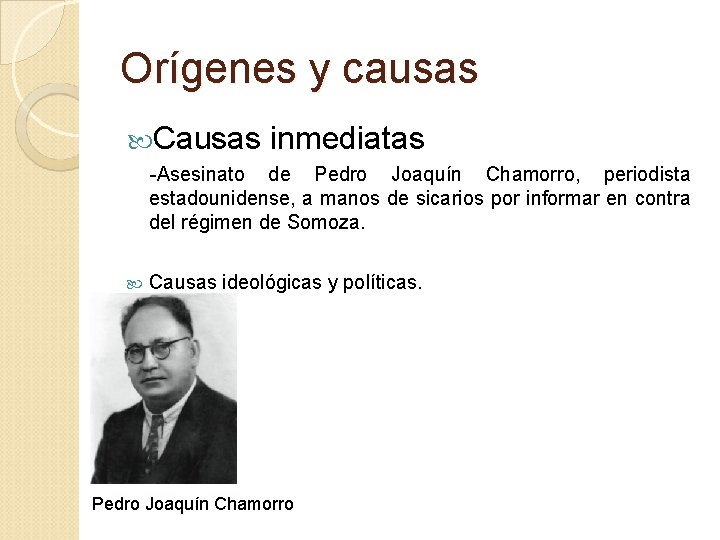 Orígenes y causas

Causas inmediatas

-Asesinato de Pedro Joaquín Chamorro, periodista estadounidense, a manos de sicarios por informar en contra del régimen de Somoza.

Causas ideológicas y políticas.

Pedro Joaquín Chamorro